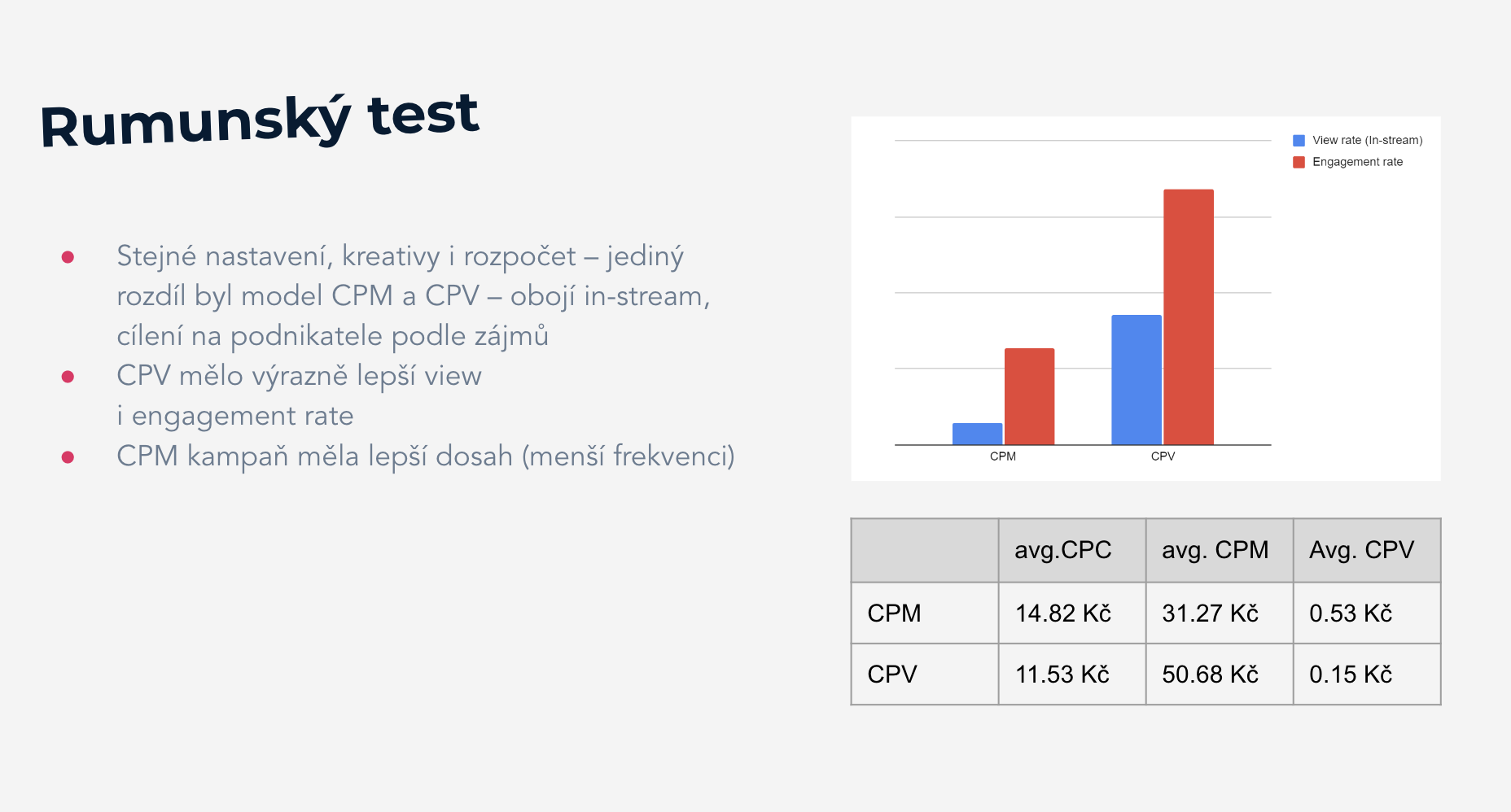 Rumunský test

- Stejné nastavení, kreativy i rozpočet – jediný rozdíl byl model CPM a CPV – obojí in-stream, cílení na podnikatele podle zájmů
- CPV mělo výrazně lepší view i engagement rate
- CPM kampaň měla lepší dosah (menší frekvenci)

View rate (In-stream)
Engagement rate
CPM
CPV

| | avg.CPC | avg. CPM | Avg. CPV |
|---|---|---|---|
| CPM | 14.82 Kč | 31.27 Kč | 0.53 Kč |
| CPV | 11.53 Kč | 50.68 Kč | 0.15 Kč |